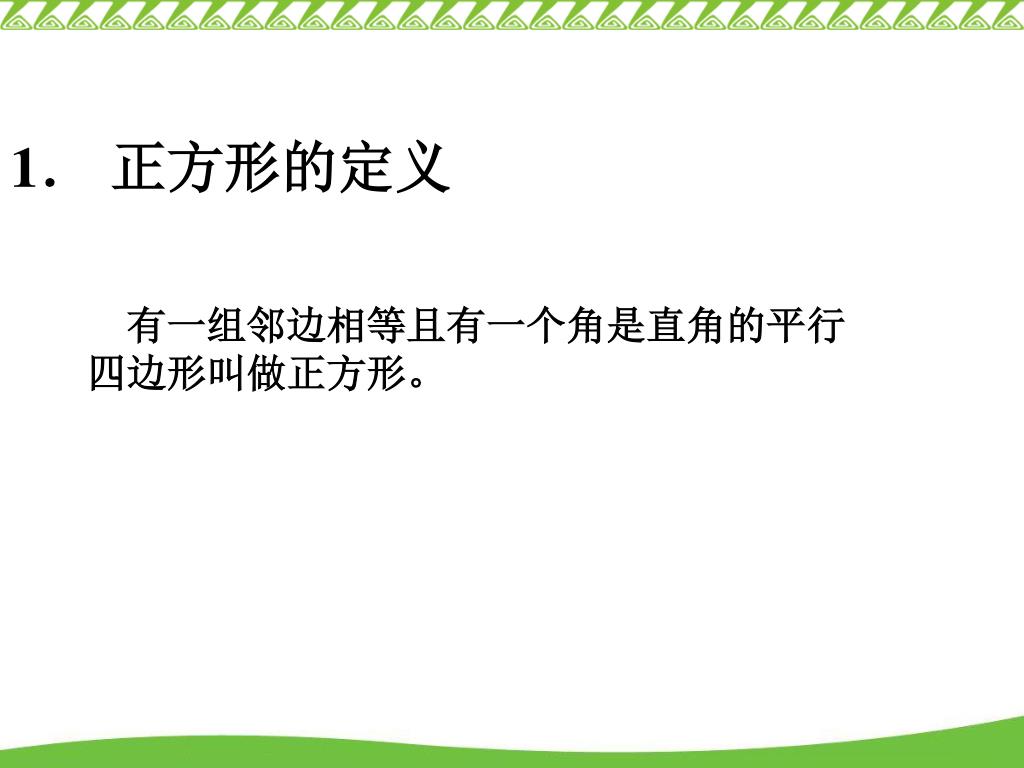 1.　正方形的定义

有一组邻边相等且有一个角是直角的平行四边形叫做正方形。